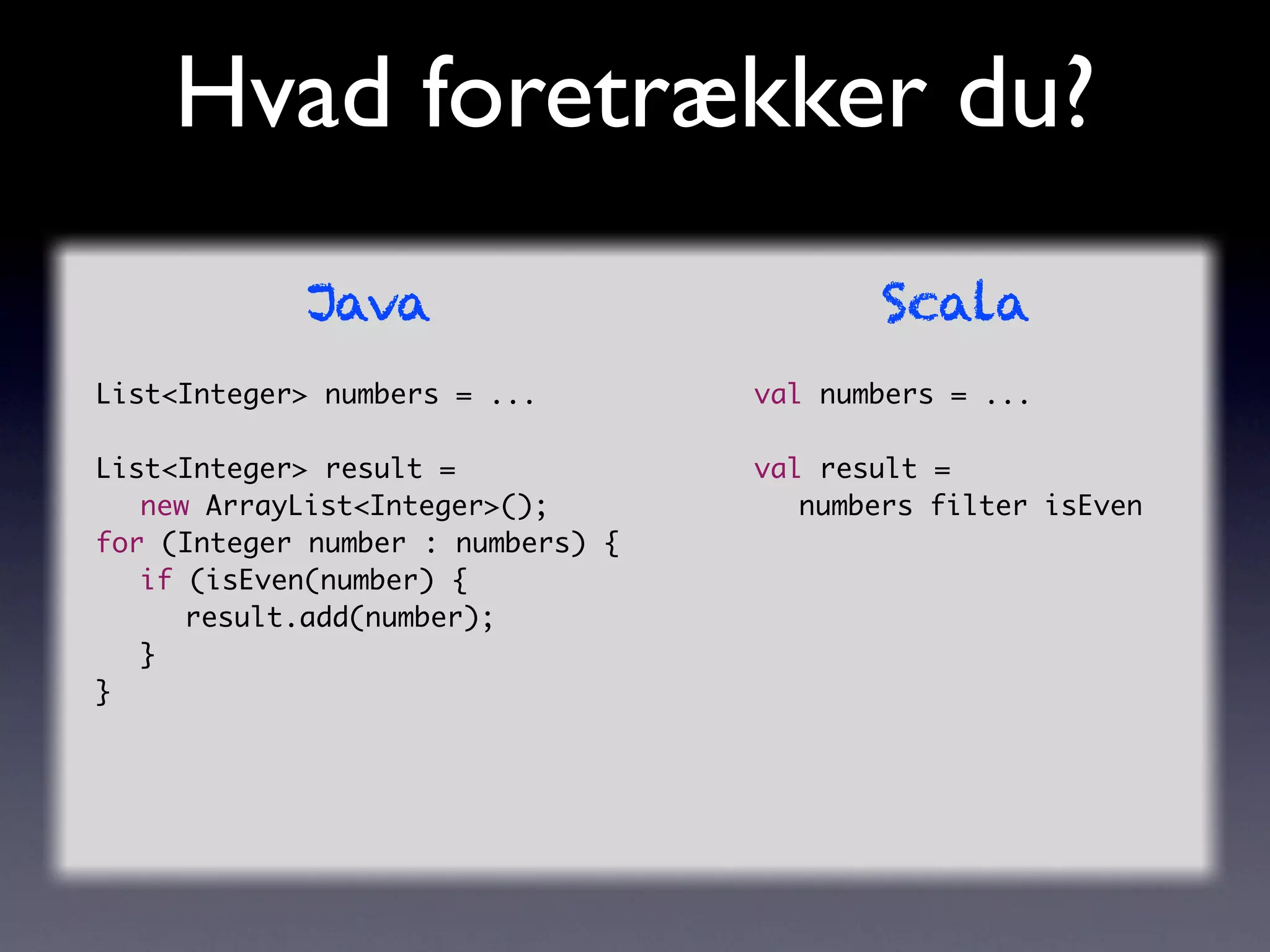 Hvad foretrækker du?

Java

List<Integer> numbers = ...

List<Integer> result =
   new ArrayList<Integer>();
for (Integer number : numbers) {
   if (isEven(number) {
      result.add(number);
   }
}

Scala

val numbers = ...

val result =
   numbers filter isEven